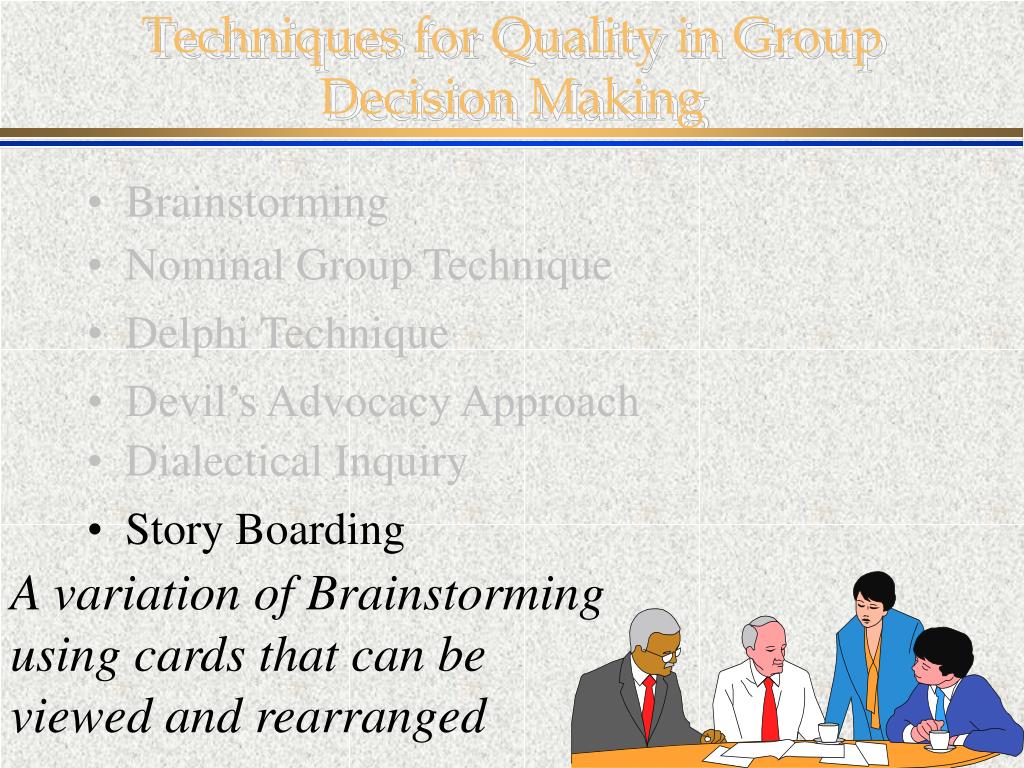 Techniques for Quality in Group Decision Making

• Brainstorming
• Nominal Group Technique
• Delphi Technique
• Devil's Advocacy Approach
• Dialectical Inquiry
• Story Boarding

A variation of Brainstorming using cards that can be viewed and rearranged